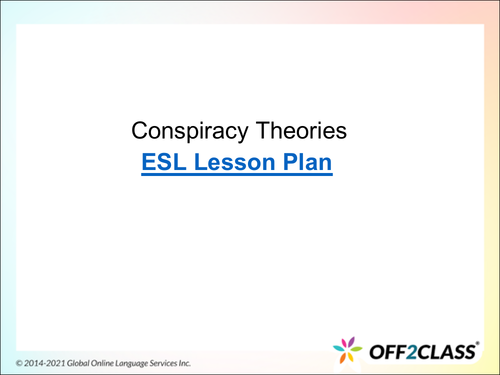 Conspiracy Theories
ESL Lesson Plan

© 2014-2021 Global Online Language Services Inc.

OFF2CLASS®